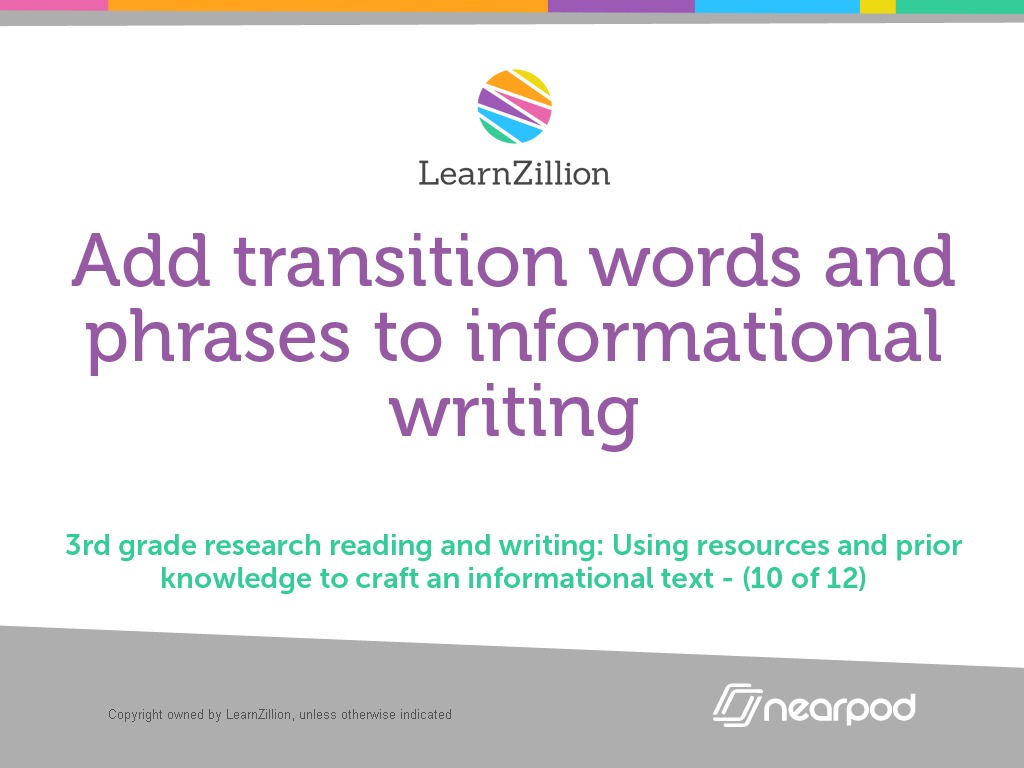 LearnZillion

Add transition words and phrases to informational writing

3rd grade research reading and writing: Using resources and prior knowledge to craft an informational text - (10 of 12)

Copyright owned by LearnZillion, unless otherwise indicated

nearpod